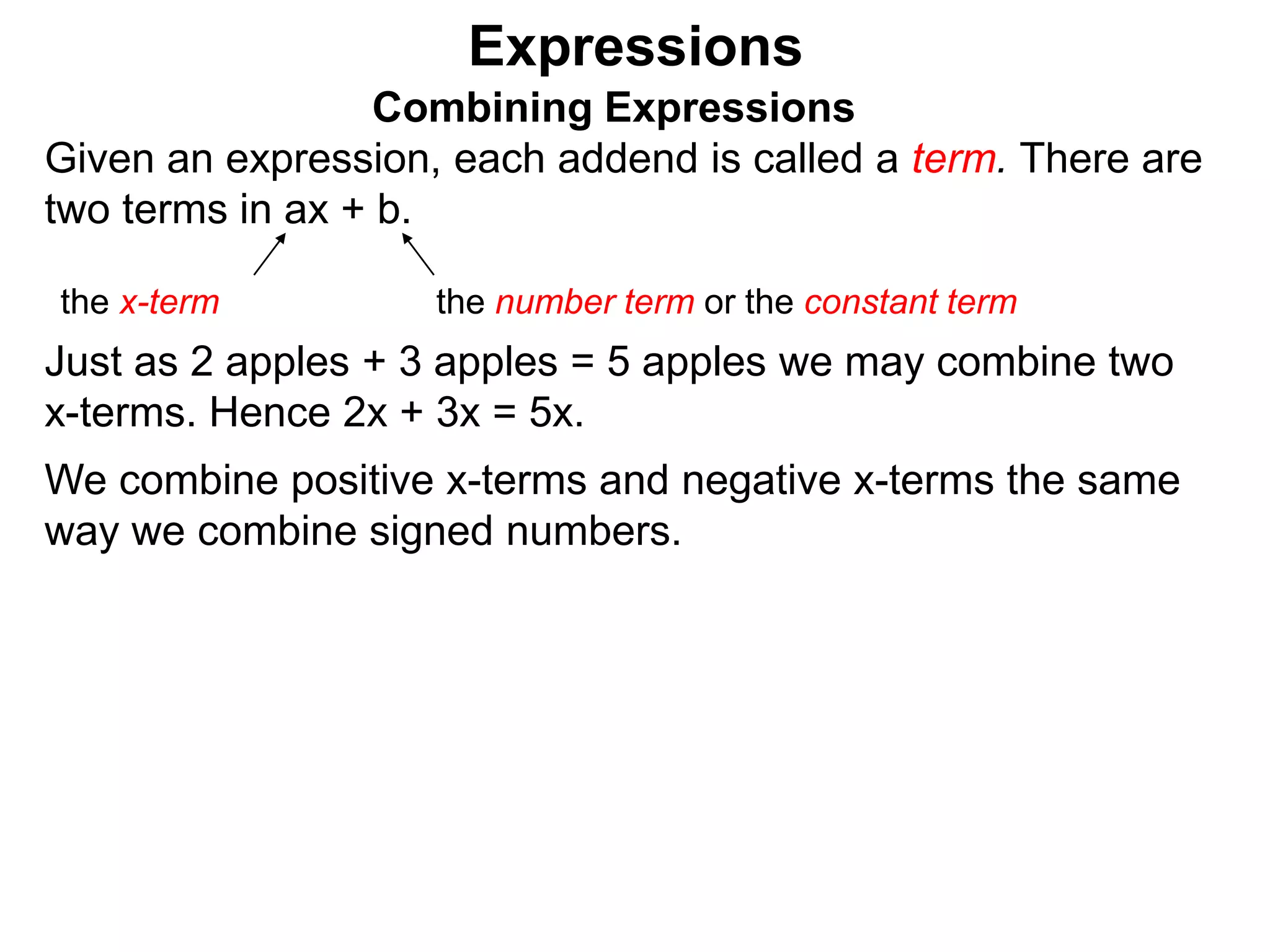 Expressions

Combining Expressions

Given an expression, each addend is called a term. There are two terms in ax + b.

the x-term

the number term or the constant term

Just as 2 apples + 3 apples = 5 apples we may combine two x-terms. Hence 2x + 3x = 5x.

We combine positive x-terms and negative x-terms the same way we combine signed numbers.